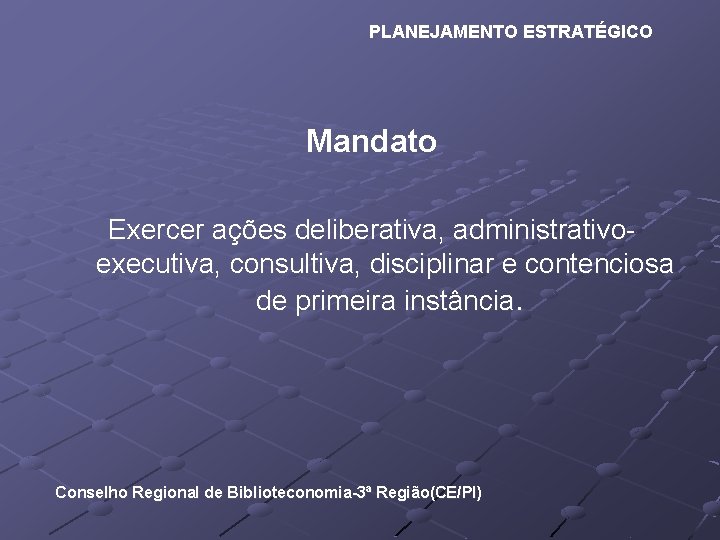 PLANEJAMENTO ESTRATÉGICO

Mandato

Exercer ações deliberativa, administrativo-executiva, consultiva, disciplinar e contenciosa de primeira instância.

Conselho Regional de Biblioteconomia-3ª Região(CE/PI)